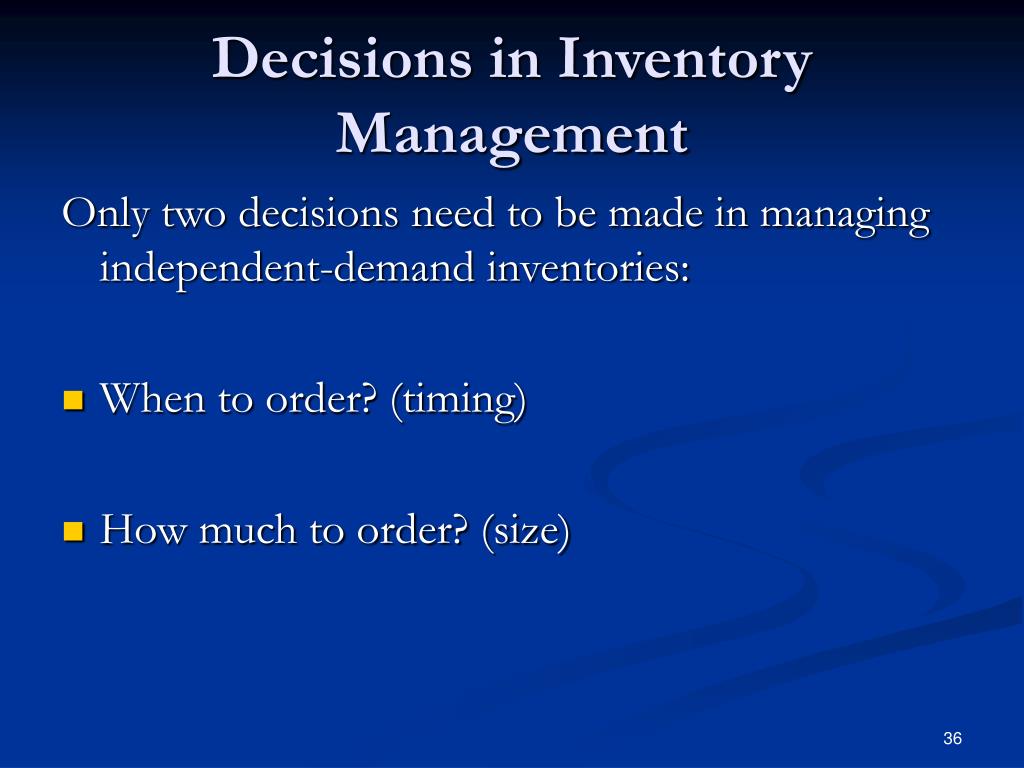 Decisions in Inventory Management

Only two decisions need to be made in managing independent-demand inventories:

When to order? (timing)

How much to order? (size)

36